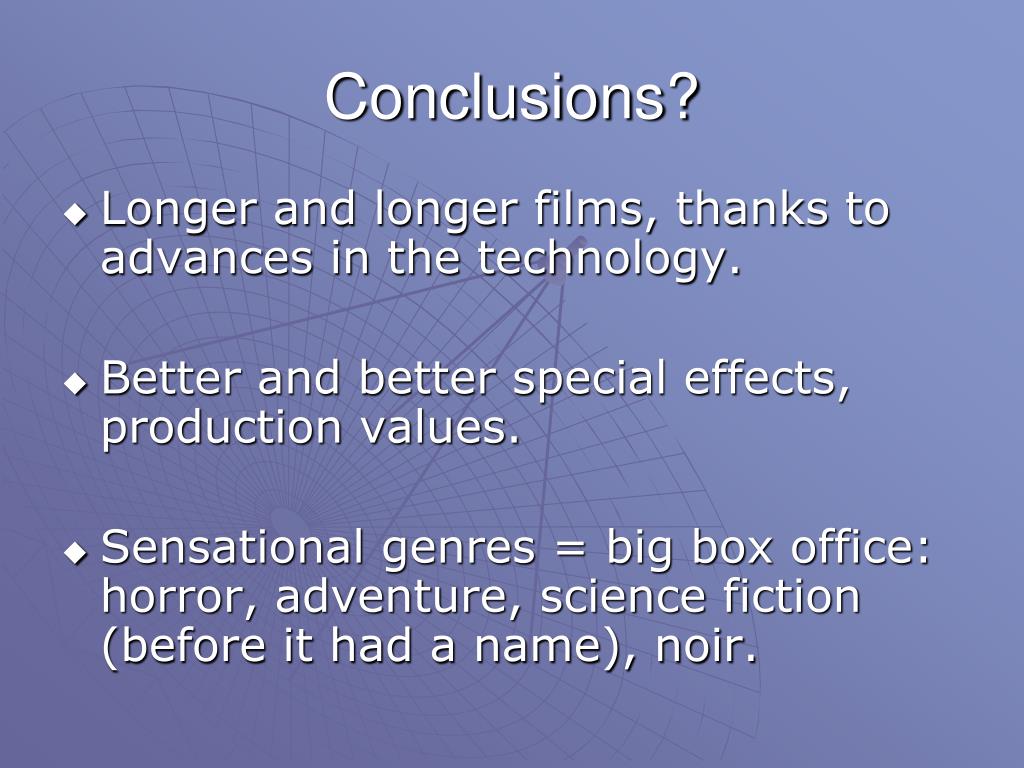 Conclusions?

◆ Longer and longer films, thanks to advances in the technology.

◆ Better and better special effects, production values.

◆ Sensational genres = big box office: horror, adventure, science fiction (before it had a name), noir.